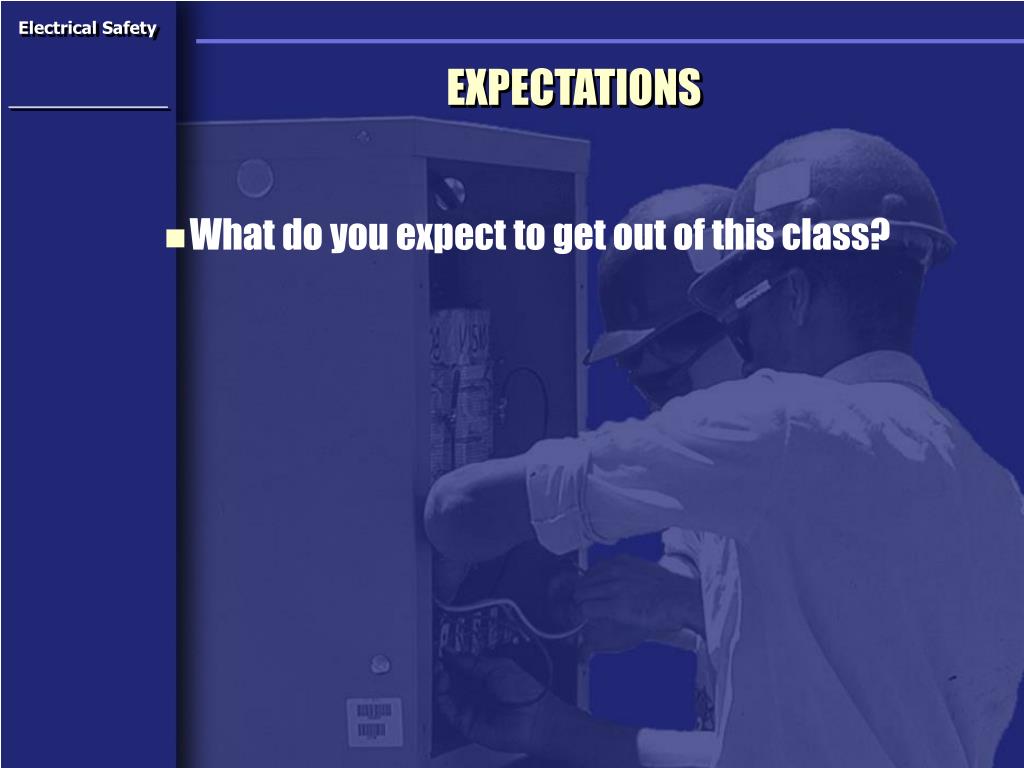 Electrical Safety

EXPECTATIONS

What do you expect to get out of this class?